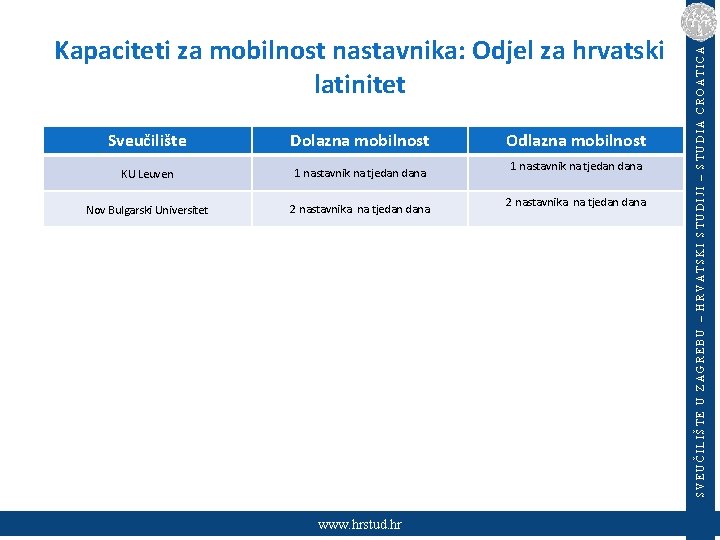 Kapaciteti za mobilnost nastavnika: Odjel za hrvatski latinitet

| Sveučilište | Dolazna mobilnost | Odlazna mobilnost |
|---|---|---|
| KU Leuven | 1 nastavnik na tjedan dana | 1 nastavnik na tjedan dana |
| Nov Bulgarski Universitet | 2 nastavnika na tjedan dana | 2 nastavnika na tjedan dana |

SVEUČILIŠTE U ZAGREBU – HRVATSKI STUDIJI – STUDIA CROATICA

www.hrstud.hr